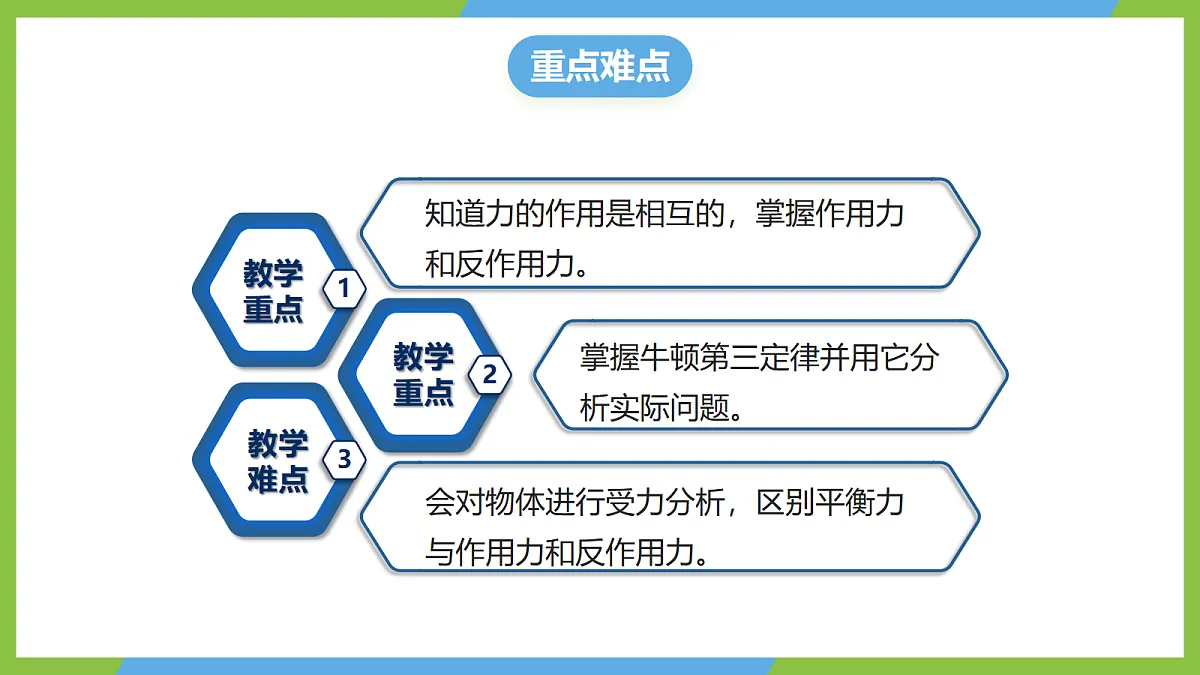 重点难点

教学重点

1

知道力的作用是相互的，掌握作用力和反作用力。

教学重点

2

掌握牛顿第三定律并用它分析实际问题。

教学难点

3

会对物体进行受力分析，区别平衡力与作用力和反作用力。